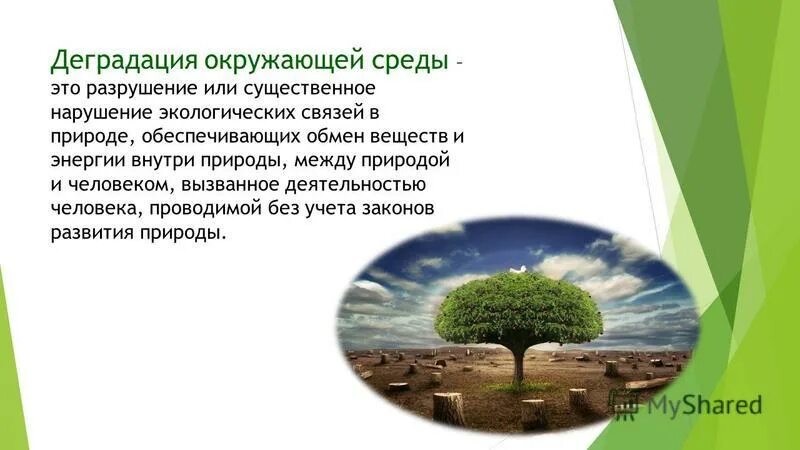 Деградация окружающей среды – это разрушение или существенное нарушение экологических связей в природе, обеспечивающих обмен веществ и энергии внутри природы, между природой и человеком, вызванное деятельностью человека, проводимой без учета законов развития природы.

MyShared